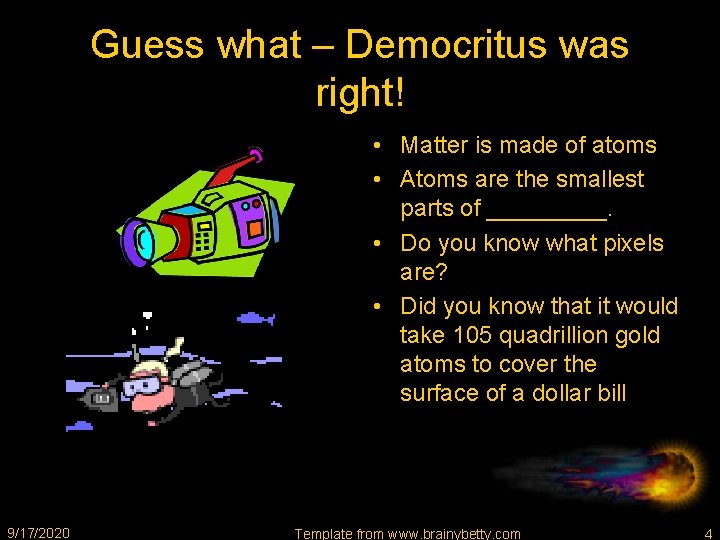 Guess what – Democritus was right!

• Matter is made of atoms
• Atoms are the smallest parts of _________.
• Do you know what pixels are?
• Did you know that it would take 105 quadrillion gold atoms to cover the surface of a dollar bill

9/17/2020 Template from www.brainybetty.com 4